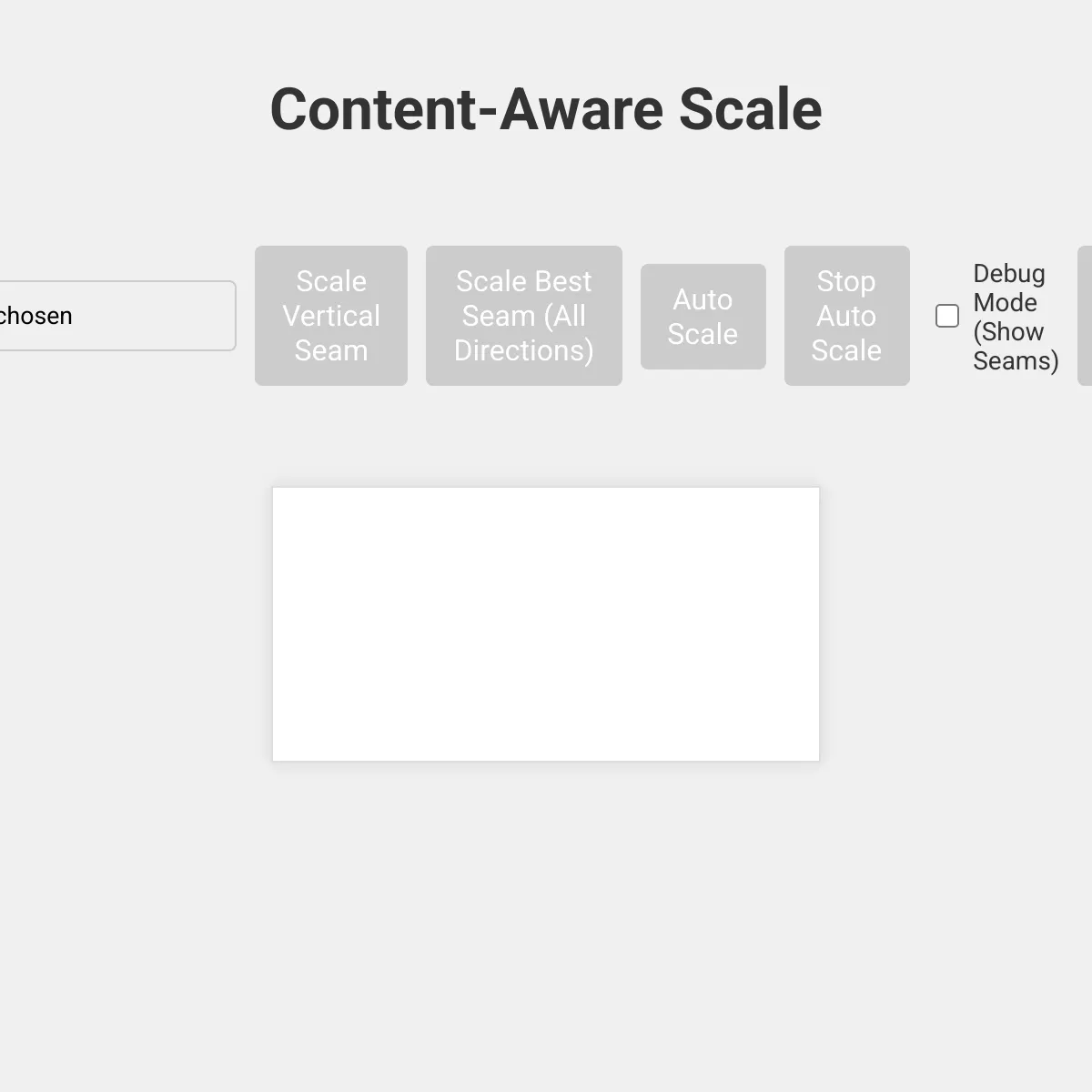 Content-Aware Scale

chosen

Scale Vertical Seam

Scale Best Seam (All Directions)

Auto Scale

Stop Auto Scale

Debug Mode (Show Seams)